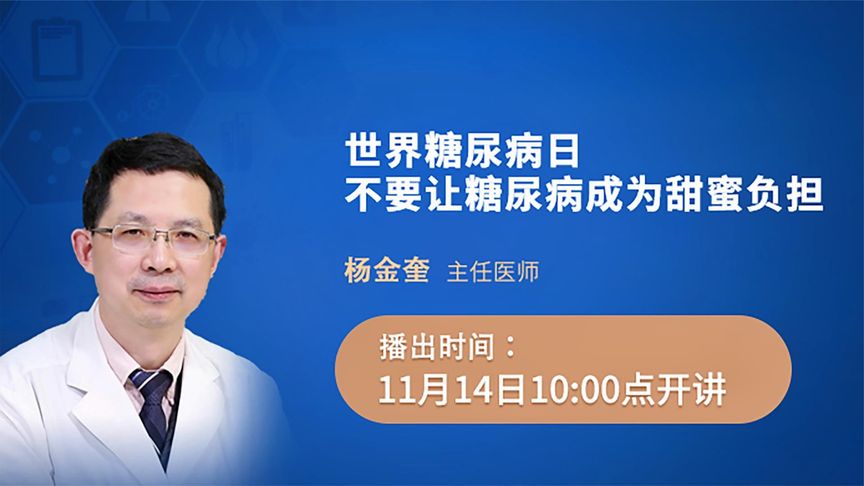 世界糖尿病日
不要让糖尿病成为甜蜜负担

杨金奎 主任医师

播出时间：
11月14日10:00点开讲